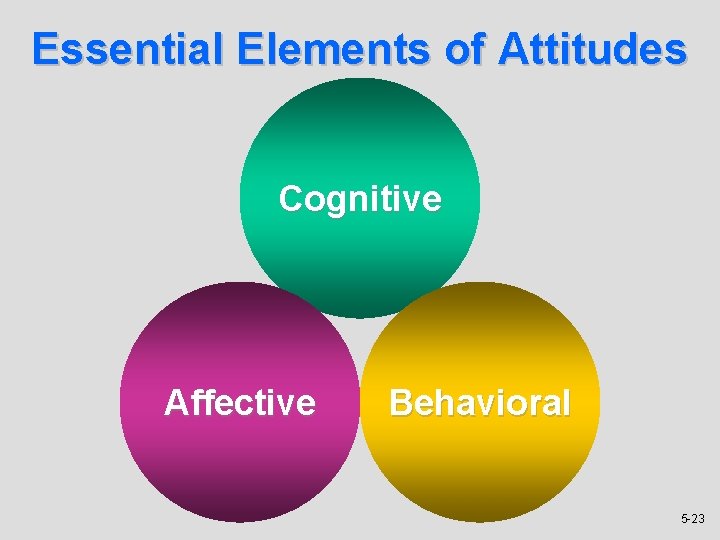 Essential Elements of Attitudes

Cognitive

Affective

Behavioral

5-23